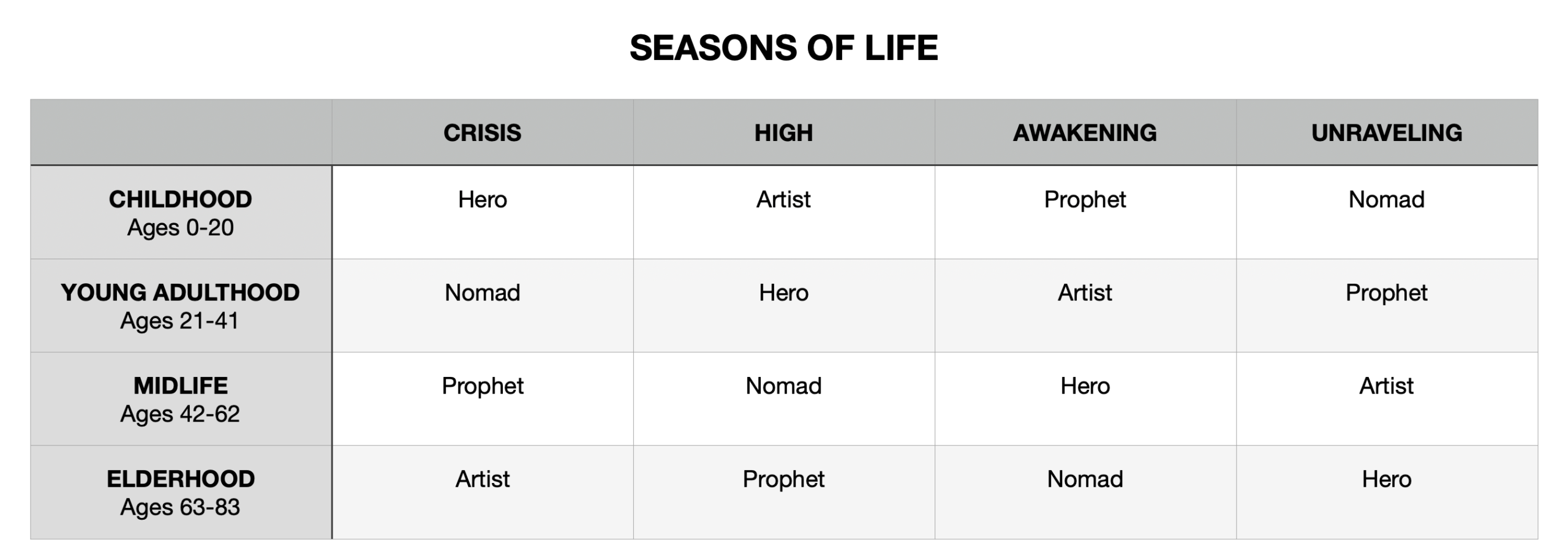 SEASONS OF LIFE

| | CRISIS | HIGH | AWAKENING | UNRAVELING |
|---|---|---|---|---|
| CHILDHOOD Ages 0-20 | Hero | Artist | Prophet | Nomad |
| YOUNG ADULTHOOD Ages 21-41 | Nomad | Hero | Artist | Prophet |
| MIDLIFE Ages 42-62 | Prophet | Nomad | Hero | Artist |
| ELDERHOOD Ages 63-83 | Artist | Prophet | Nomad | Hero |